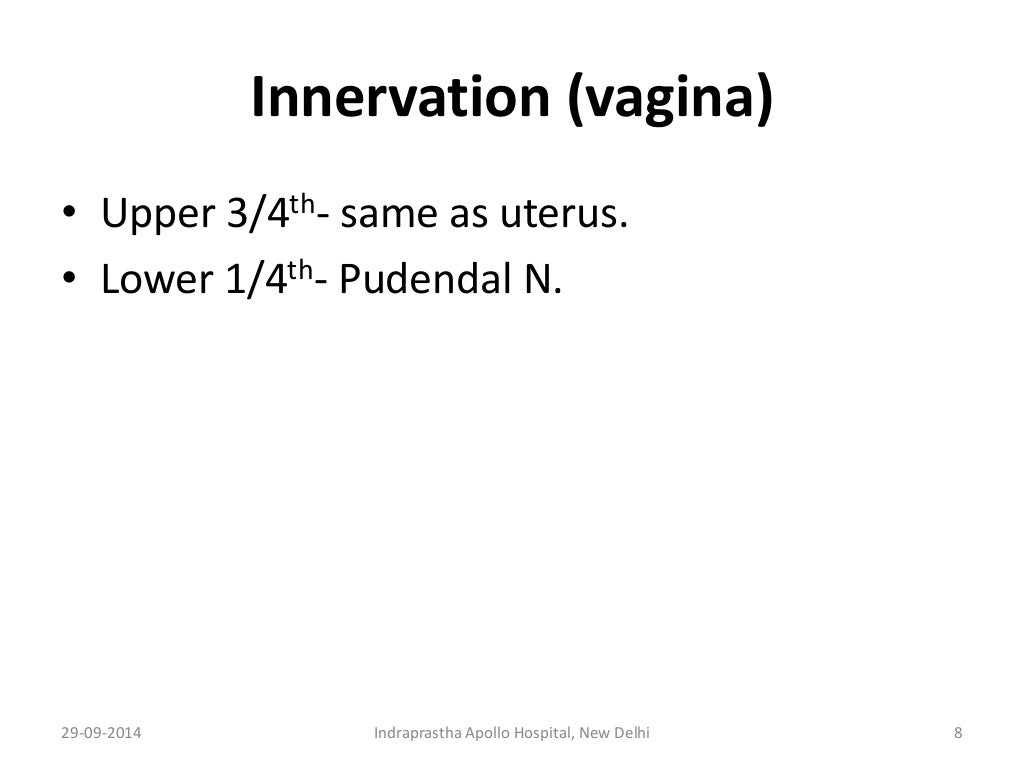 Innervation (vagina)

• Upper 3/4$^{th}$- same as uterus.
• Lower 1/4$^{th}$- Pudendal N.

29-09-2014

Indraprastha Apollo Hospital, New Delhi

8